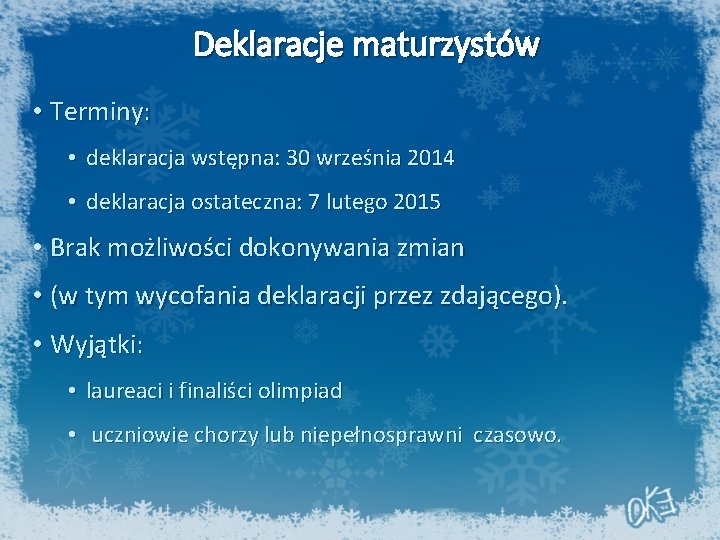 Deklaracje maturzystów

• Terminy:

• deklaracja wstępna: 30 września 2014

• deklaracja ostateczna: 7 lutego 2015

• Brak możliwości dokonywania zmian

• (w tym wycofania deklaracji przez zdającego).

• Wyjątki:

• laureaci i finaliści olimpiad

• uczniowie chorzy lub niepełnosprawni czasowo.

OKE